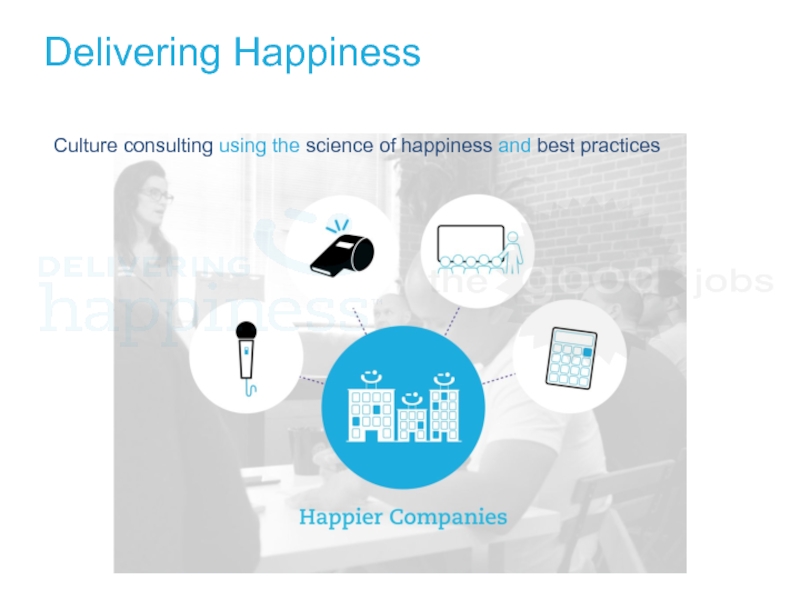 Delivering Happiness

Culture consulting using the science of happiness and best practices

DELIVERING happiness

the good jobs

Happier Companies